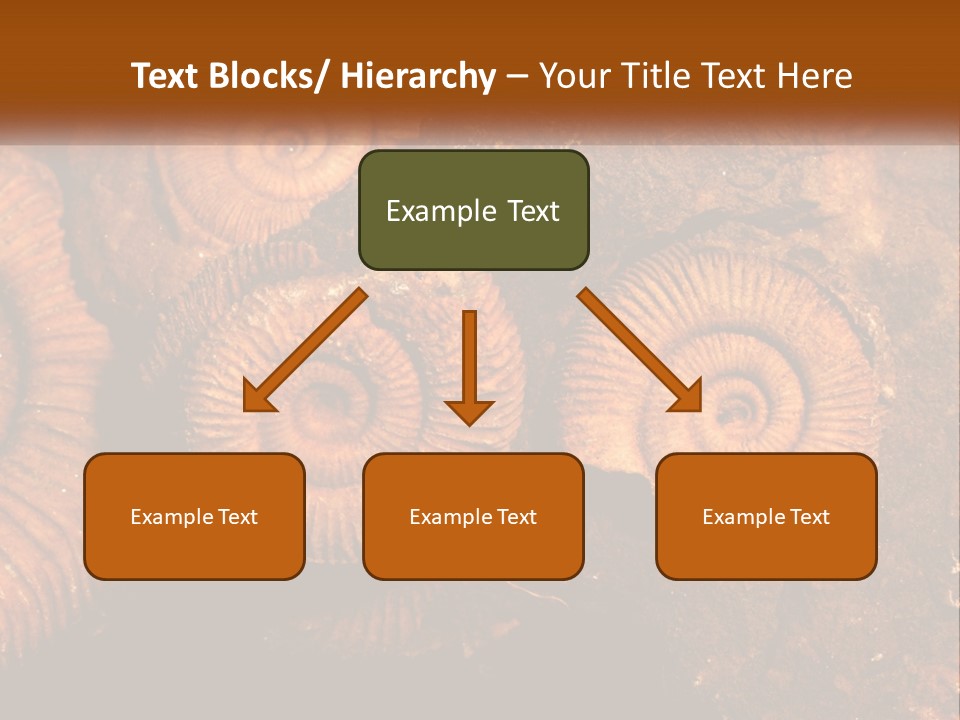 Text Blocks/ Hierarchy – Your Title Text Here

Example Text

Example Text

Example Text

Example Text